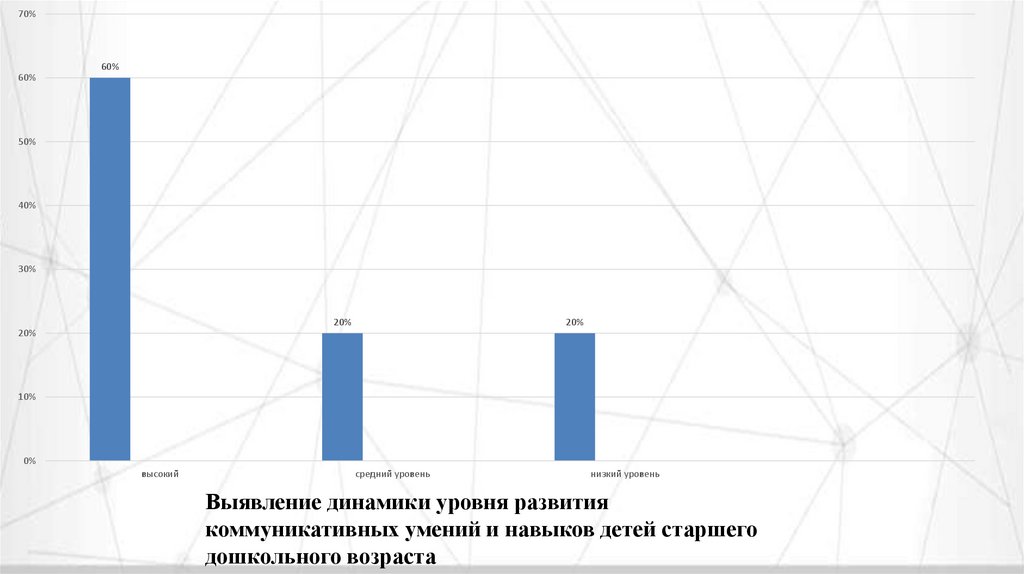 70%
60%
50%
40%
30%
20%
10%
0%

60%
20%
20%

высокий
средний уровень
низкий уровень

Выявление динамики уровня развития коммуникативных умений и навыков детей старшего дошкольного возраста